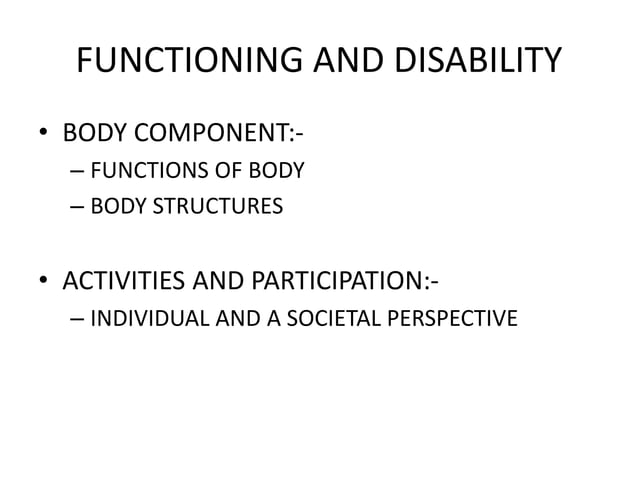 FUNCTIONING AND DISABILITY

• BODY COMPONENT:-
– FUNCTIONS OF BODY
– BODY STRUCTURES

• ACTIVITIES AND PARTICIPATION:-
– INDIVIDUAL AND A SOCIETAL PERSPECTIVE